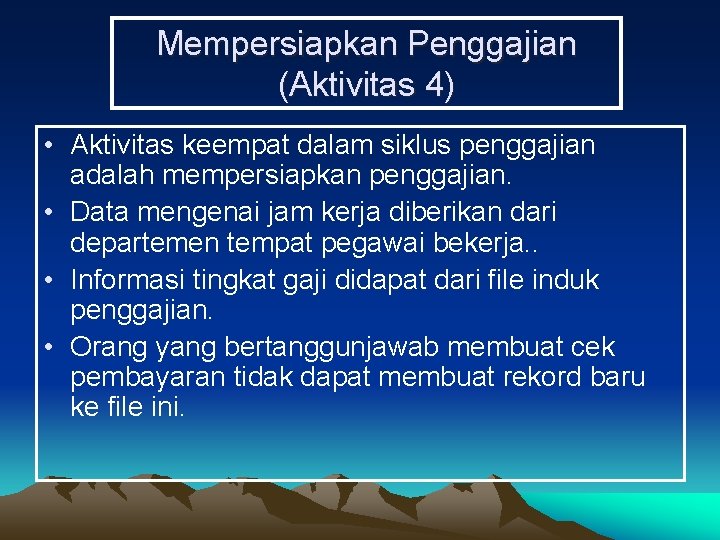 Mempersiapkan Penggajian (Aktivitas 4)

• Aktivitas keempat dalam siklus penggajian adalah mempersiapkan penggajian.
• Data mengenai jam kerja diberikan dari departemen tempat pegawai bekerja..
• Informasi tingkat gaji didapat dari file induk penggajian.
• Orang yang bertanggunjawab membuat cek pembayaran tidak dapat membuat rekord baru ke file ini.